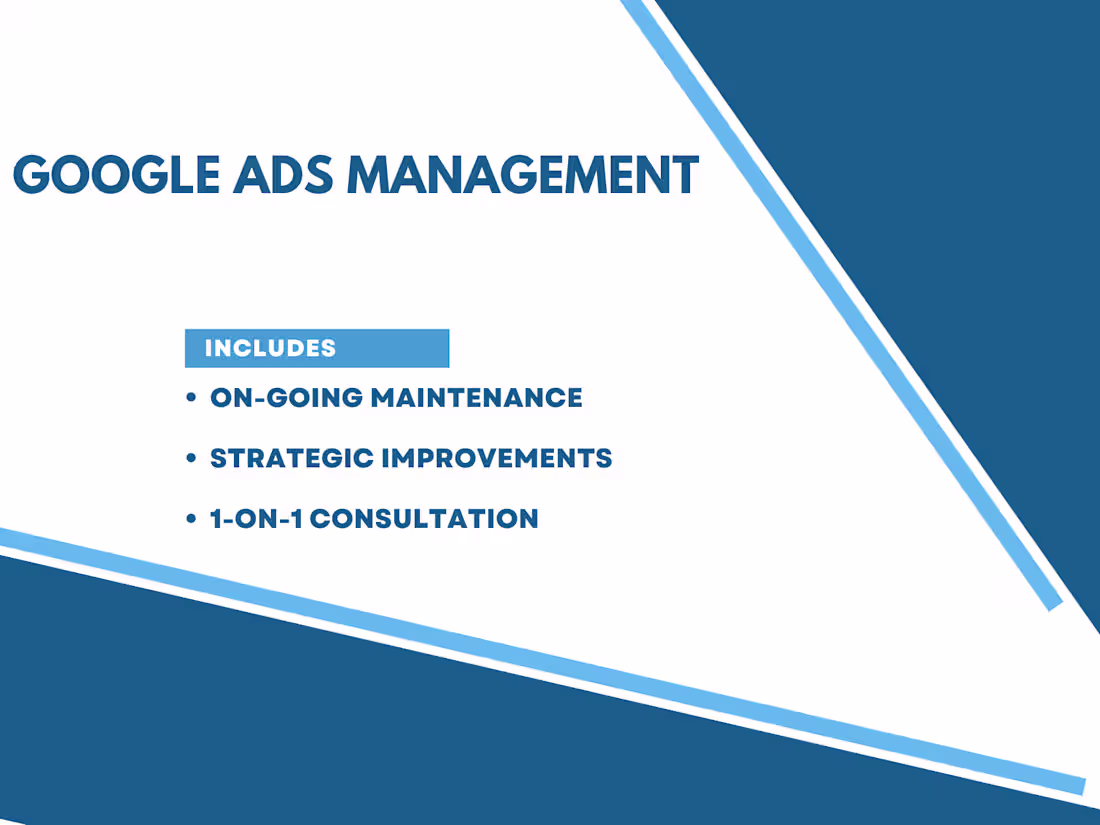 GOOGLE ADS MANAGEMENT

INCLUDES

• ON-GOING MAINTENANCE

• STRATEGIC IMPROVEMENTS

• 1-ON-1 CONSULTATION